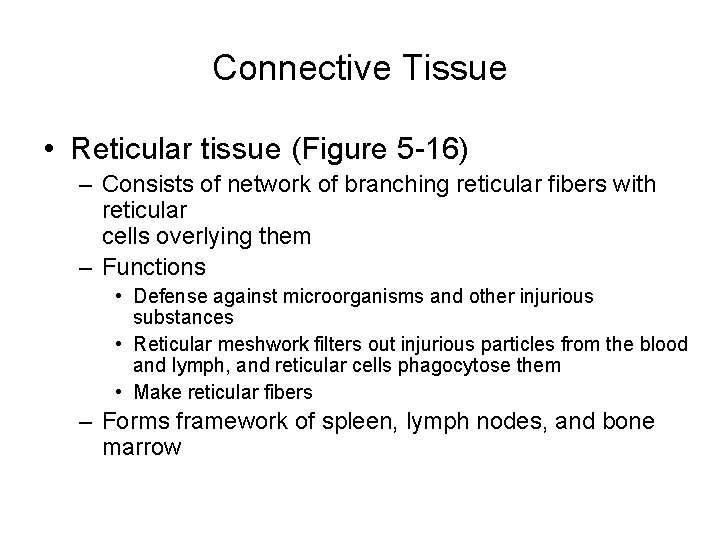 Connective Tissue

• Reticular tissue (Figure 5-16)
– Consists of network of branching reticular fibers with reticular
cells overlying them
– Functions
• Defense against microorganisms and other injurious substances
• Reticular meshwork filters out injurious particles from the blood and lymph, and reticular cells phagocytose them
• Make reticular fibers
– Forms framework of spleen, lymph nodes, and bone marrow